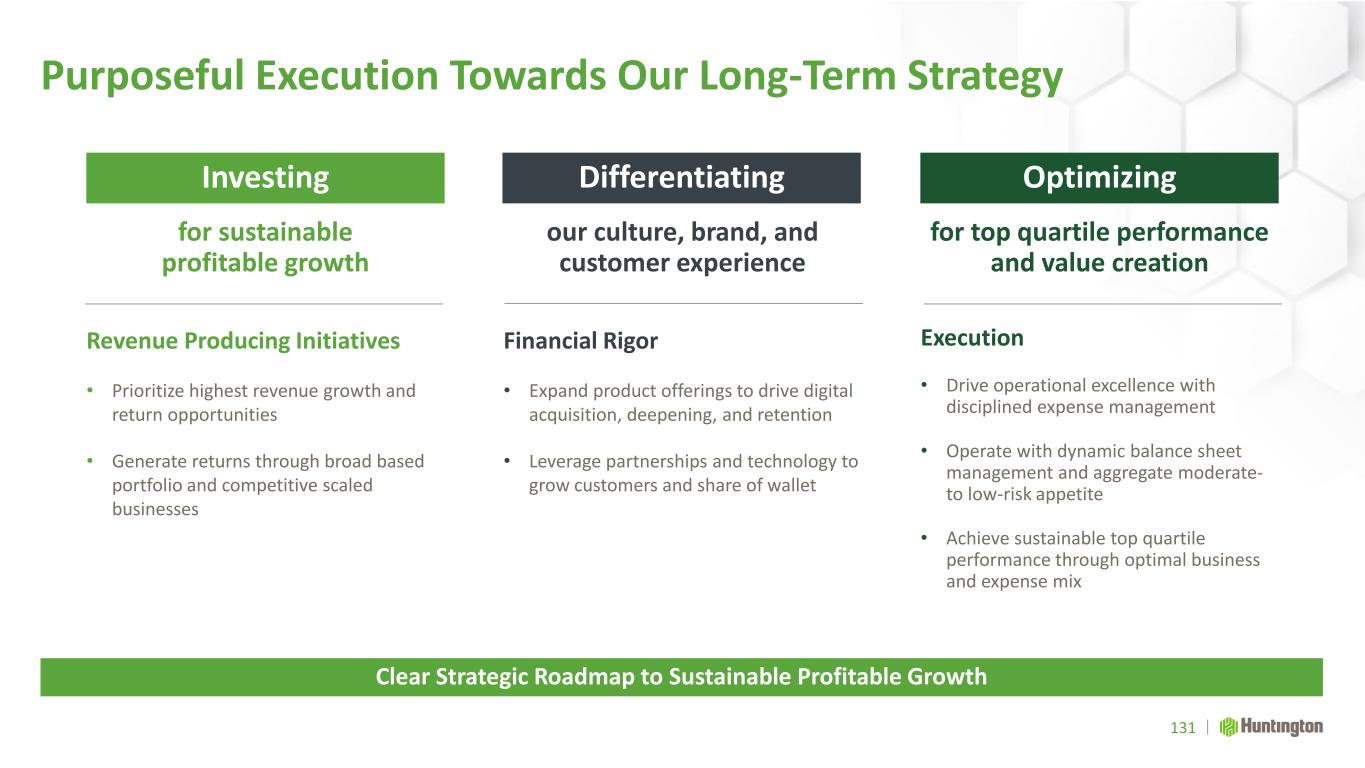 Purposeful Execution Towards Our Long-Term Strategy

Investing

for sustainable profitable growth

Revenue Producing Initiatives

• Prioritize highest revenue growth and return opportunities

• Generate returns through broad based portfolio and competitive scaled businesses

Differentiating

our culture, brand, and customer experience

Financial Rigor

• Expand product offerings to drive digital acquisition, deepening, and retention

• Leverage partnerships and technology to grow customers and share of wallet

Optimizing

for top quartile performance and value creation

Execution

• Drive operational excellence with disciplined expense management

• Operate with dynamic balance sheet management and aggregate moderate-to low-risk appetite

• Achieve sustainable top quartile performance through optimal business and expense mix

Clear Strategic Roadmap to Sustainable Profitable Growth

131 | Huntington